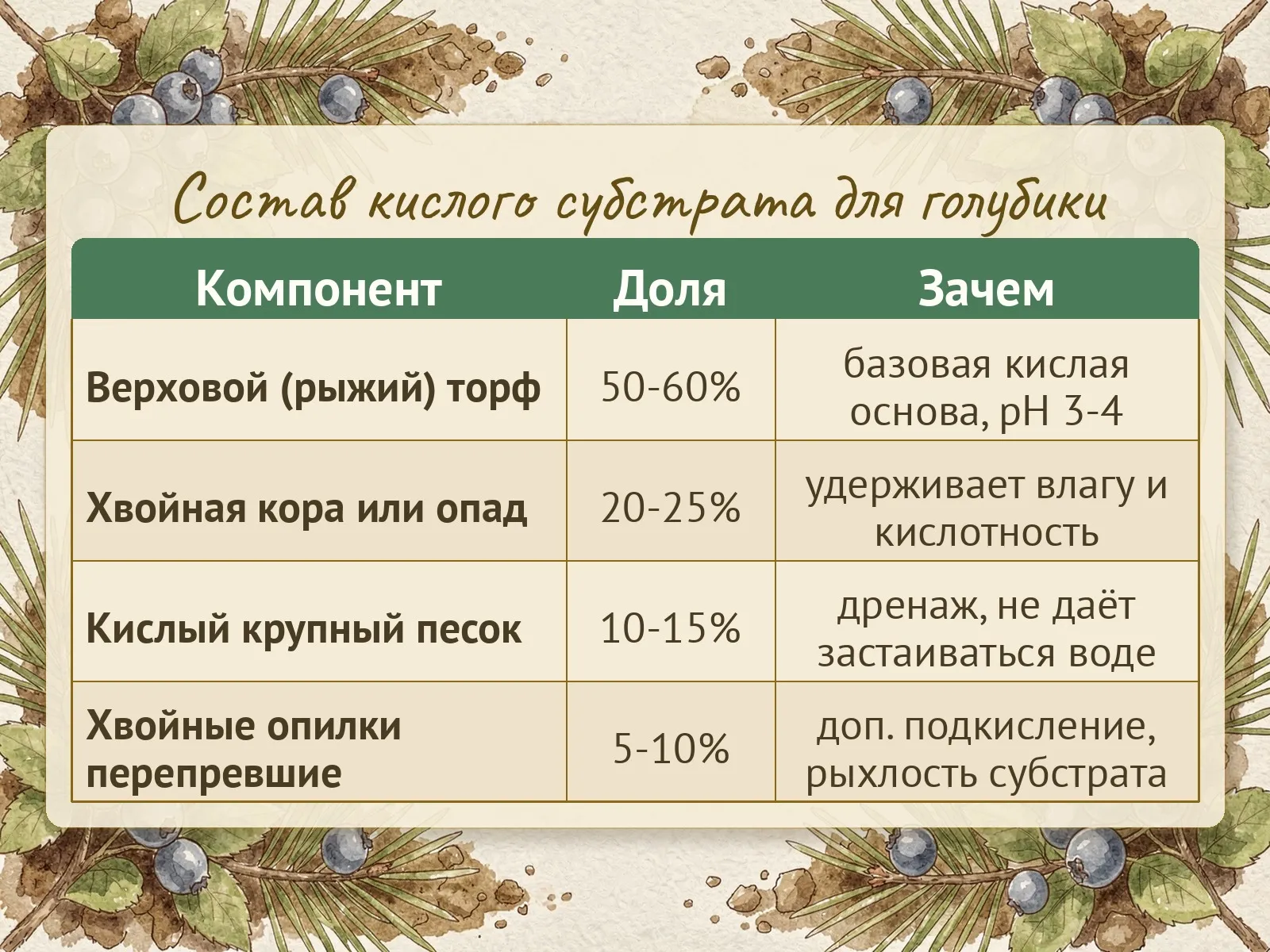 Состав кислого субстрата для голубики

| Компонент | Доля | Зачем |
|---|---|---|
| Верховой (рыжий) торф | 50-60% | базовая кислая основа, pH 3-4 |
| Хвойная кора или опад | 20-25% | удерживает влагу и кислотность |
| Кислый крупный песок | 10-15% | дренаж, не даёт застаиваться воде |
| Хвойные опилки перепревшие | 5-10% | доп. подкисление, рыхлость субстрата |